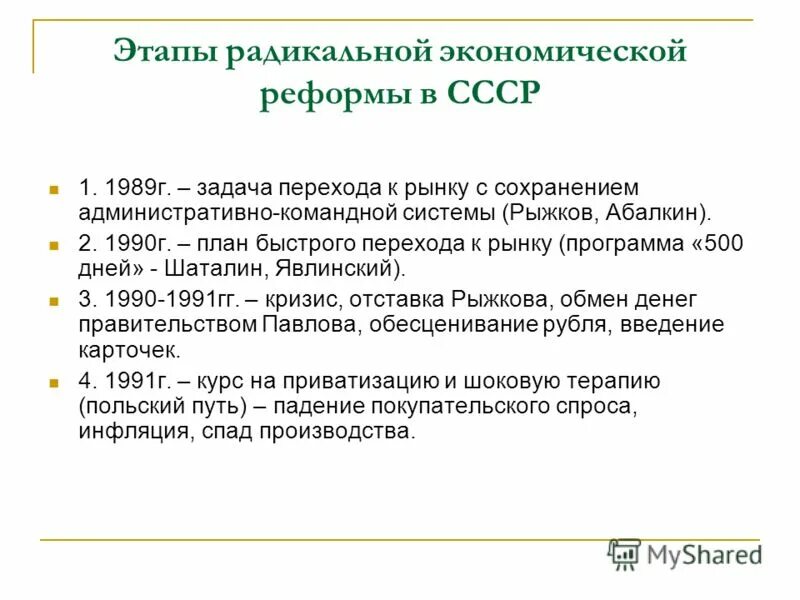 Этапы радикальной экономической реформы в СССР

1. 1989г. – задача перехода к рынку с сохранением административно-командной системы (Рыжков, Абалкин).

2. 1990г. – план быстрого перехода к рынку (программа «500 дней» - Шаталин, Явлинский).

3. 1990-1991гг. – кризис, отставка Рыжкова, обмен денег правительством Павлова, обесценивание рубля, введение карточек.

4. 1991г. – курс на приватизацию и шоковую терапию (польский путь) – падение покупательского спроса, инфляция, спад производства.

MyShared